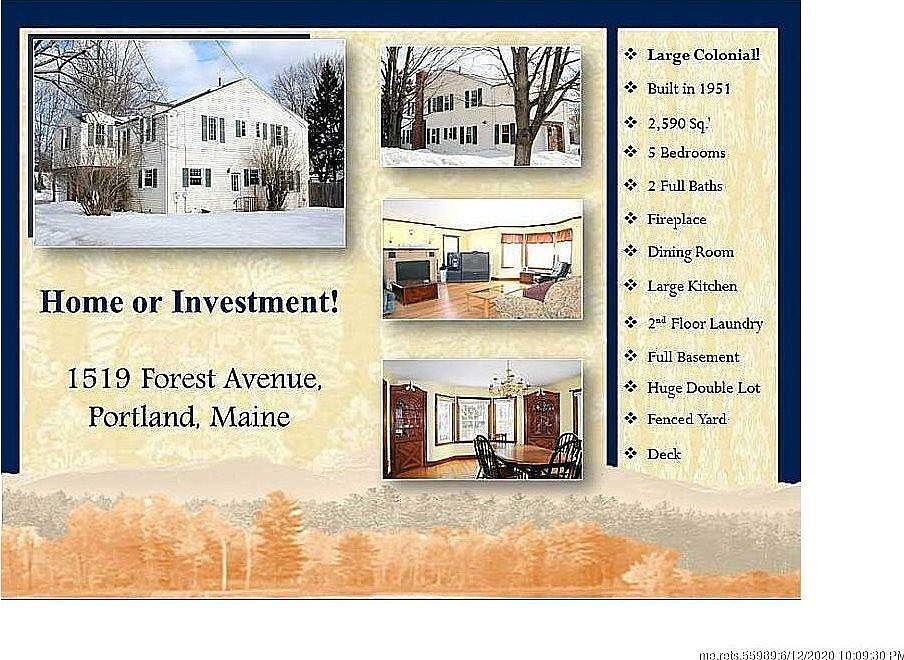 Home or Investment!

1519 Forest Avenue, Portland, Maine

❖ Large Colonial!
❖ Built in 1951
❖ 2,590 Sq.'
❖ 5 Bedrooms
❖ 2 Full Baths
❖ Fireplace
❖ Dining Room
❖ Large Kitchen
❖ 2nd Floor Laundry
❖ Full Basement
❖ Huge Double Lot
❖ Fenced Yard
❖ Deck

me.rets.55989:6/12/2020 10:09:30 PM